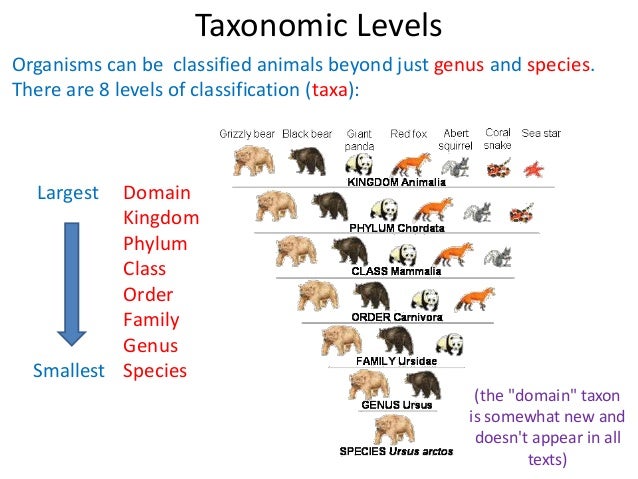 Taxonomic Levels

Organisms can be classified animals beyond just genus and species. There are 8 levels of classification (taxa):

Largest

Smallest

Domain
Kingdom
Phylum
Class
Order
Family
Genus
Species

Grizzly bear Black bear Giant panda Red fox Abert squirrel Coral snake Sea star

KINGDOM Animalia

PHYLUM Chordata

CLASS Mammalia

ORDER Carnivora

FAMILY Ursidae

GENUS Ursus

SPECIES Ursus arctos

(the "domain" taxon is somewhat new and doesn't appear in all texts)